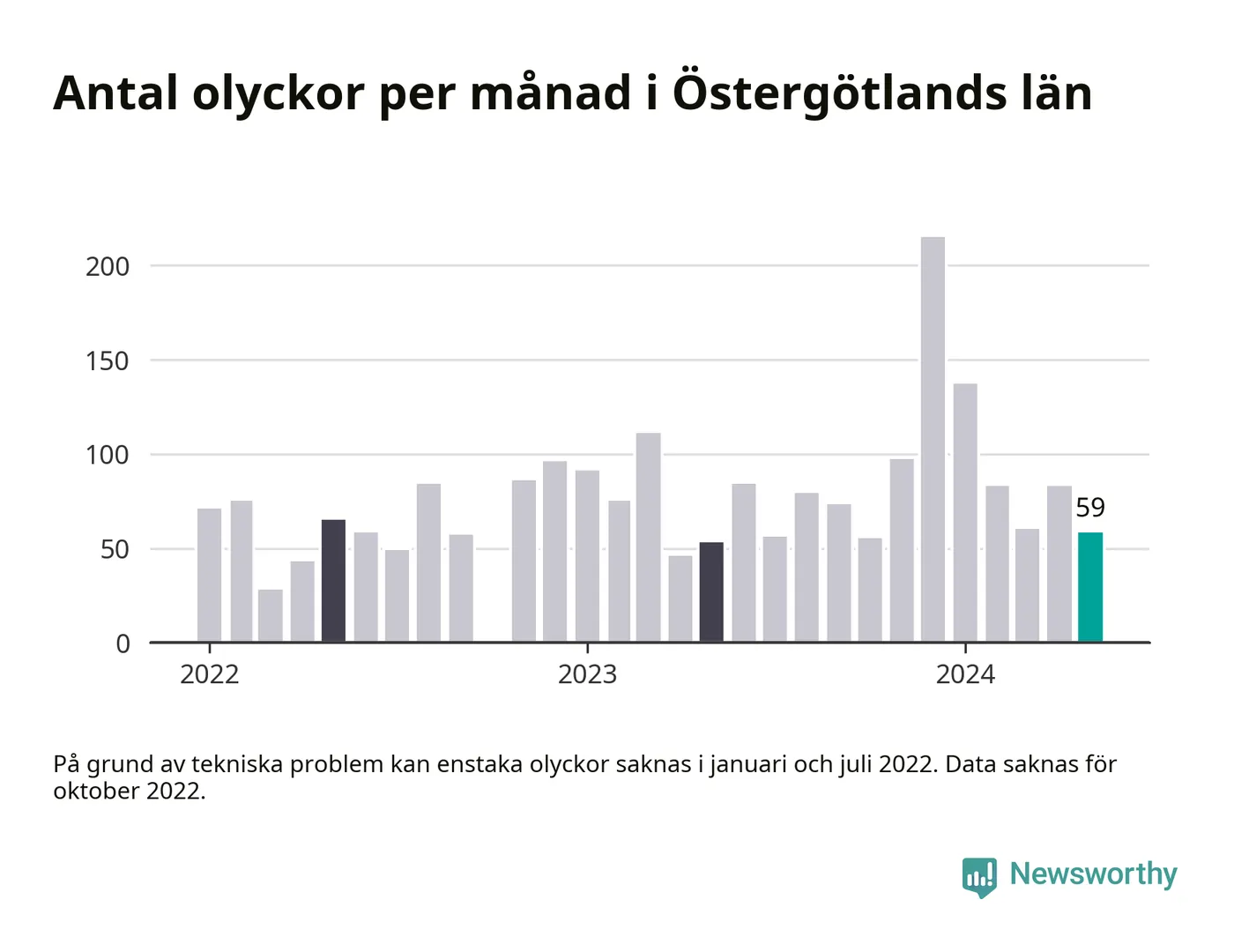 Antal olyckor per månad i Östergötlands län

200
150
100
50
0

59

2022
2023
2024

På grund av tekniska problem kan enstaka olyckor saknas i januari och juli 2022. Data saknas för oktober 2022.

Newsworthy